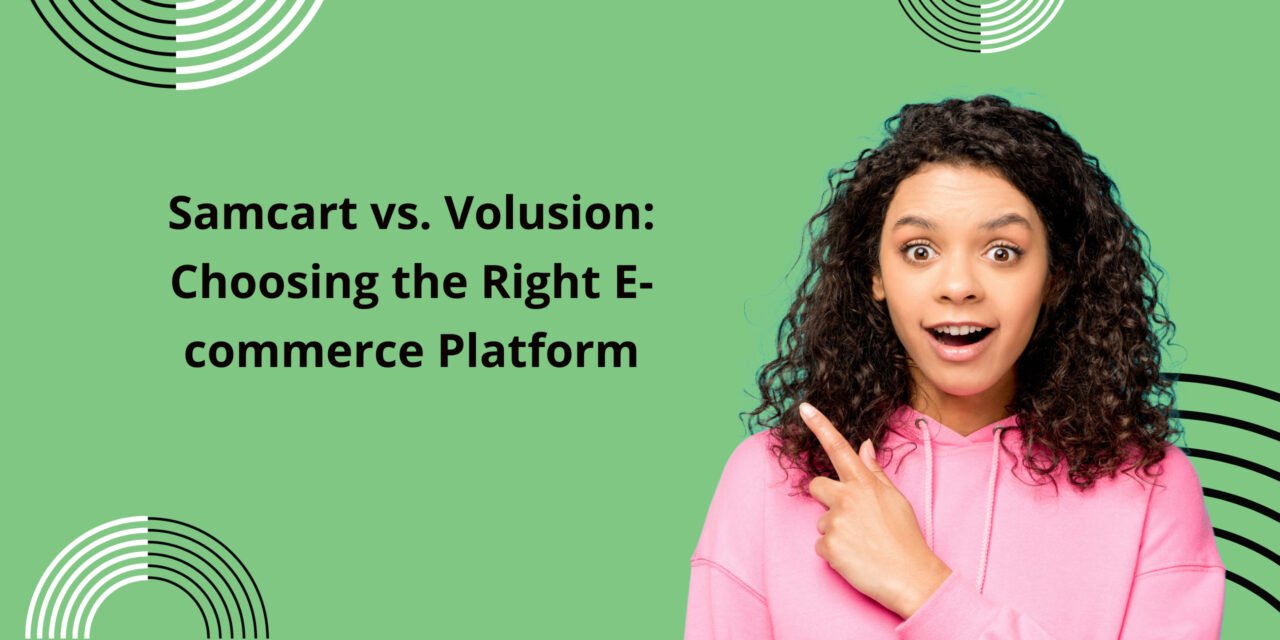 Samcart vs. Volusion: Choosing the Right E-commerce Platform